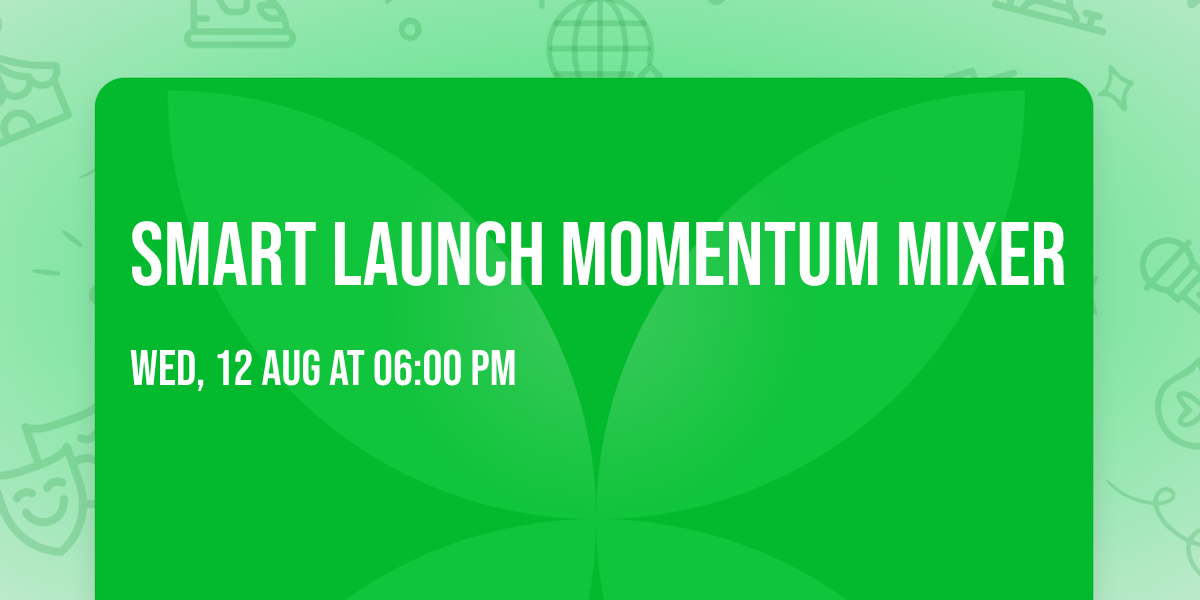 SMART LAUNCH MOMENTUM MIXER

WED, 12 AUG AT 06:00 PM